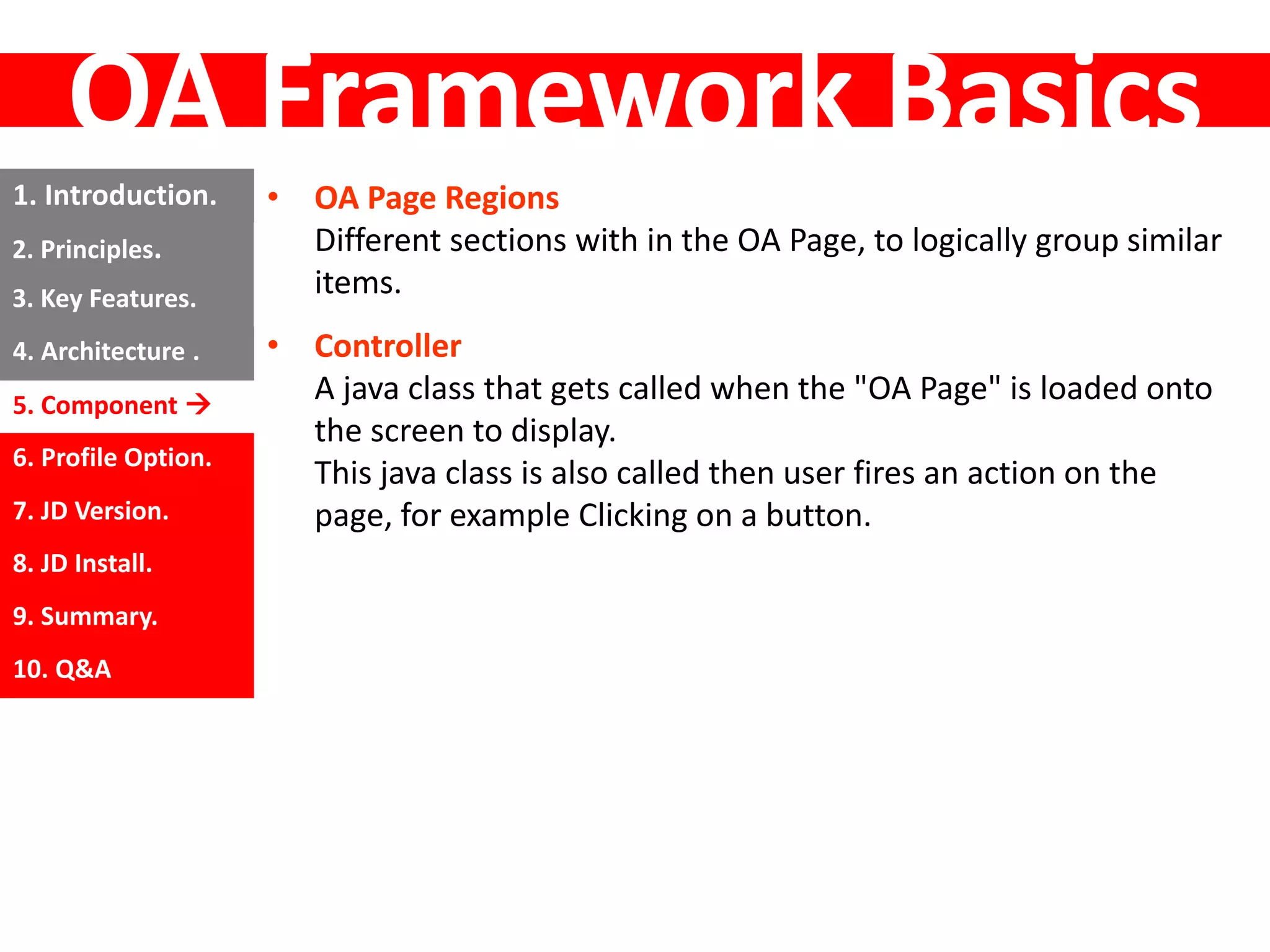 OA Framework Basics

1. Introduction.
2. Principles.
3. Key Features.
4. Architecture .
5. Component →
6. Profile Option.
7. JD Version.
8. JD Install.
9. Summary.
10. Q&A

• OA Page Regions
Different sections with in the OA Page, to logically group similar items.

• Controller
A java class that gets called when the "OA Page" is loaded onto the screen to display.
This java class is also called then user fires an action on the page, for example Clicking on a button.